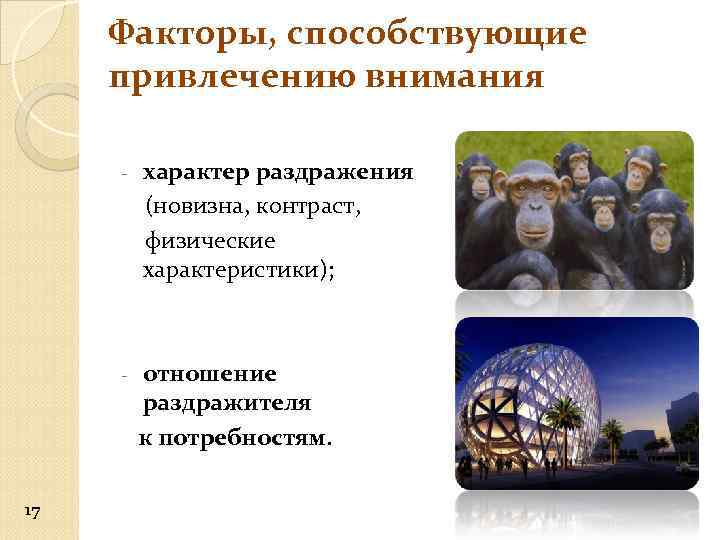 Факторы, способствующие привлечению внимания

- характер раздражения (новизна, контраст, физические характеристики);

- отношение раздражителя к потребностям.

17